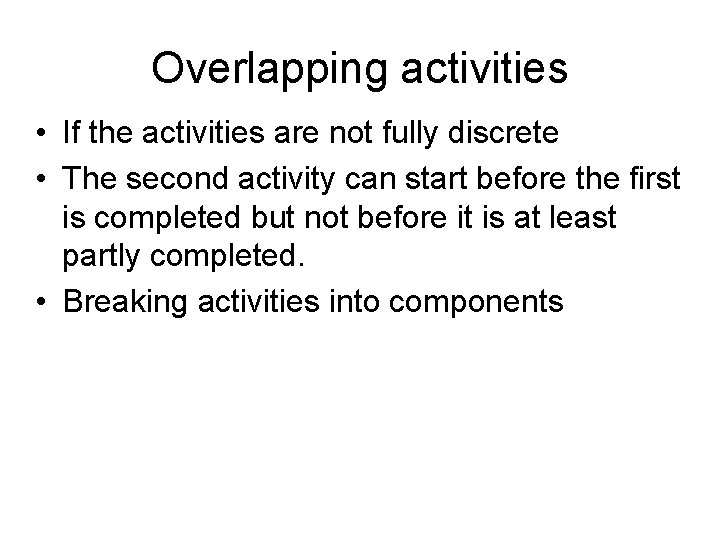 Overlapping activities

• If the activities are not fully discrete
• The second activity can start before the first is completed but not before it is at least partly completed.
• Breaking activities into components